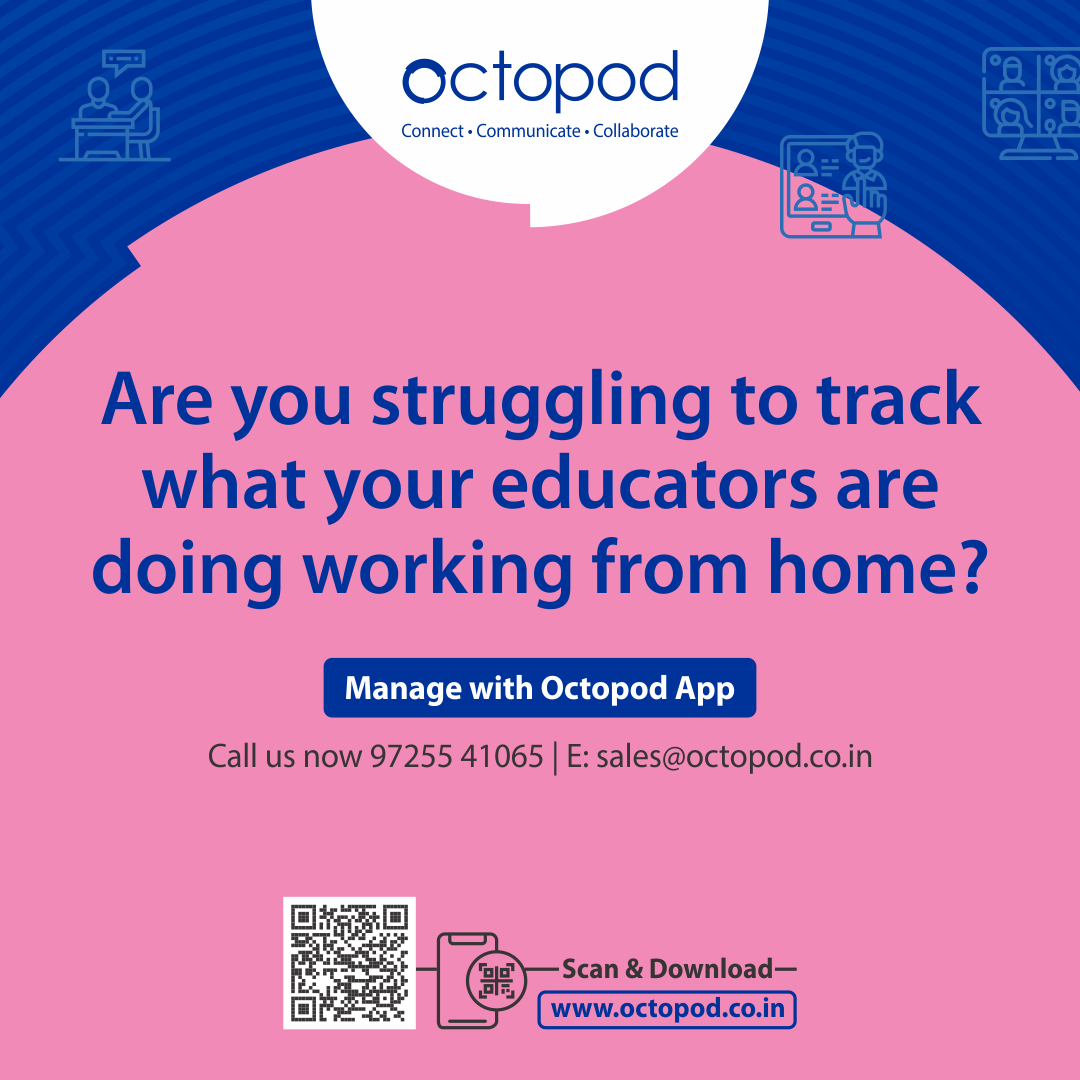 octopod
Connect • Communicate • Collaborate

Are you struggling to track what your educators are doing working from home?

Manage with Octopod App

Call us now 97255 41065 | E: sales@octopod.co.in

Scan & Download
www.octopod.co.in